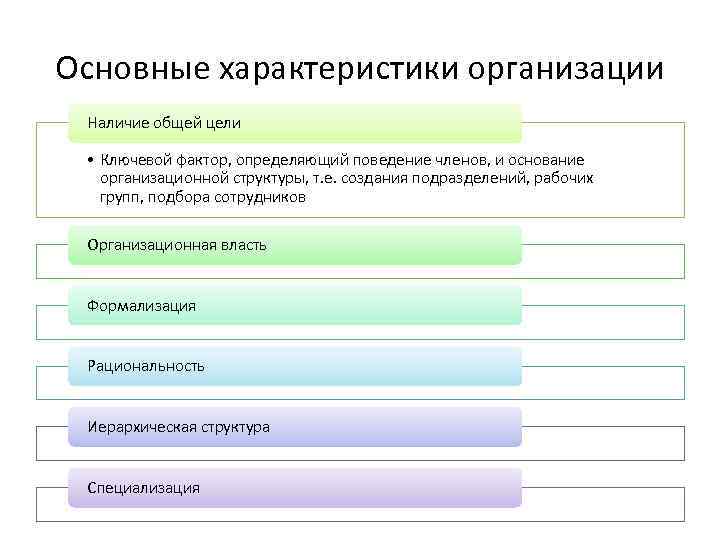 Основные характеристики организации

Наличие общей цели

• Ключевой фактор, определяющий поведение членов, и основание организационной структуры, т.е. создания подразделений, рабочих групп, подбора сотрудников

Организационная власть

Формализация

Рациональность

Иерархическая структура

Специализация